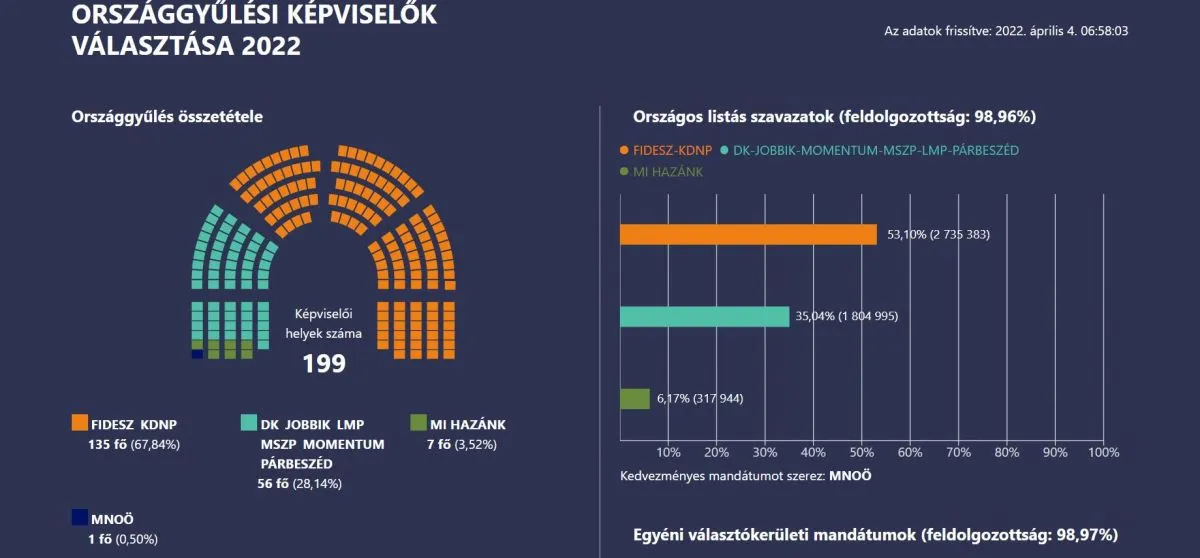 ORSZÁGGYŰLÉSI KÉPVISELŐK VÁLASZTÁSA 2022

Az adatok frissítve: 2022. április 4. 06:58:03

Országgyűlés összetétele

Képviselői helyek száma
199

FIDESZ KDNP
135 fő (67,84%)

DK JOBBIK LMP MSZP MOMENTUM PÁRBESZÉD
56 fő (28,14%)

MI HAZÁNK
7 fő (3,52%)

MNOÖ
1 fő (0,50%)

Országos listás szavazatok (feldolgozottság: 98,96%)

FIDESZ-KDNP DK-JOBBIK-MOMENTUM-MSZP-LMP-PÁRBESZÉD MI HAZÁNK

53,10% (2 735 383)
35,04% (1 804 995)
6,17% (317 944)

10% 20% 30% 40% 50% 60% 70% 80% 90% 100%

Kedvezményes mandátumot szerez: MNOÖ

Egyéni választókerületi mandátumok (feldolgozottság: 98,97%)